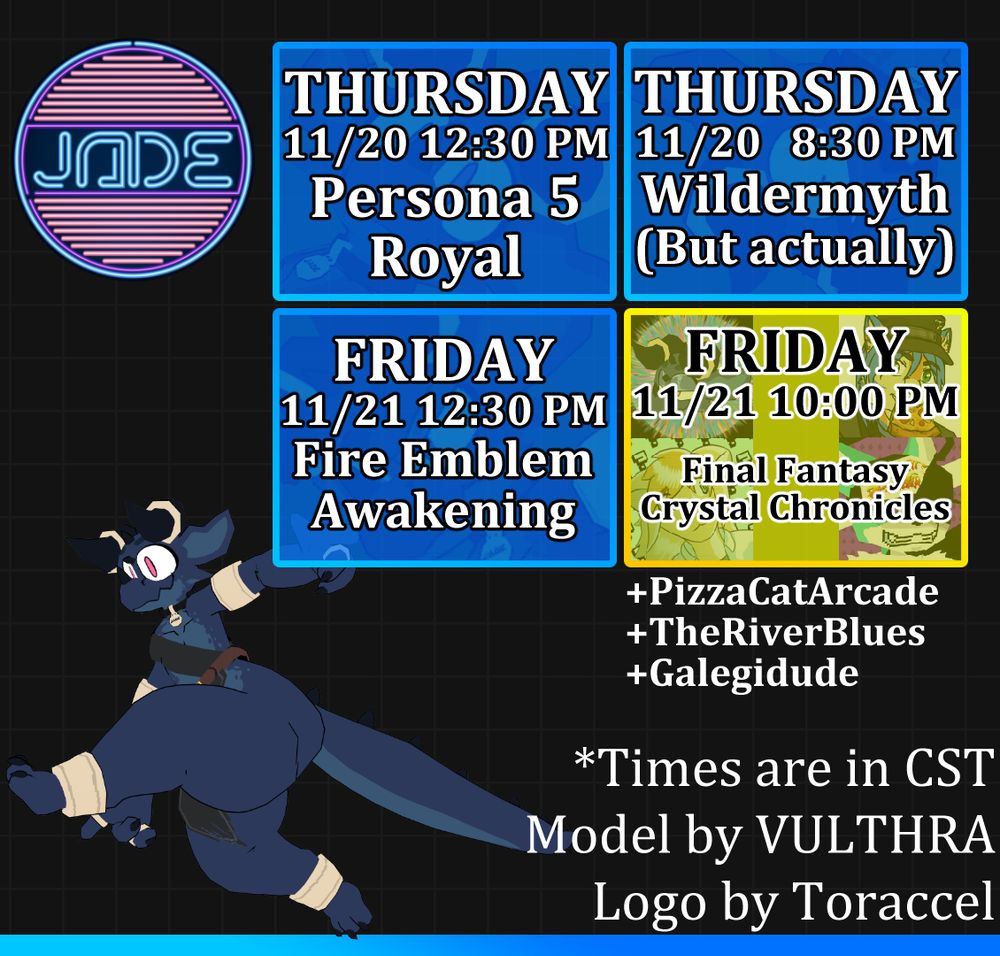 JADE

THURSDAY
11/20 12:30 PM
Persona 5
Royal

THURSDAY
11/20 8:30 PM
Wildermyth
(But actually)

FRIDAY
11/21 12:30 PM
Fire Emblem
Awakening

FRIDAY
11/21 10:00 PM
Final Fantasy
Crystal Chronicles

+PizzaCatArcade
+TheRiverBlues
+Galegidude

*Times are in CST
Model by VULTHRA
Logo by Toraccel